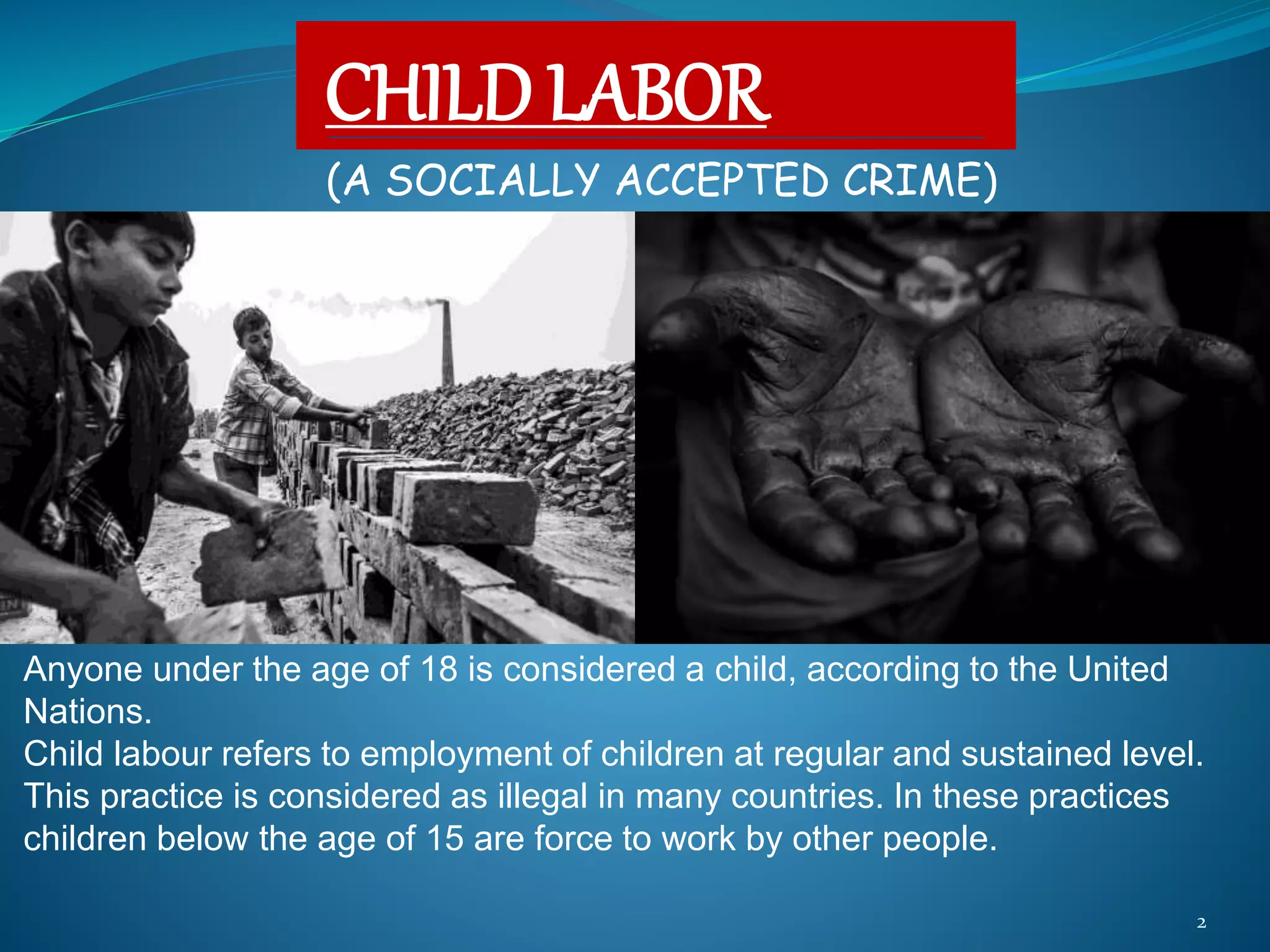 CHILD LABOR

(A SOCIALLY ACCEPTED CRIME)

Anyone under the age of 18 is considered a child, according to the United Nations.
Child labour refers to employment of children at regular and sustained level. This practice is considered as illegal in many countries. In these practices children below the age of 15 are force to work by other people.

2